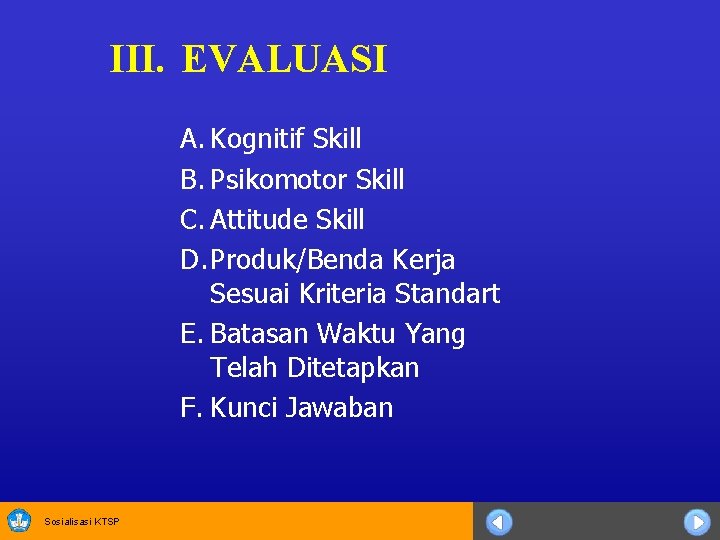 III. EVALUASI

A. Kognitif Skill
B. Psikomotor Skill
C. Attitude Skill
D. Produk/Benda Kerja Sesuai Kriteria Standart
E. Batasan Waktu Yang Telah Ditetapkan
F. Kunci Jawaban

Sosialisasi KTSP